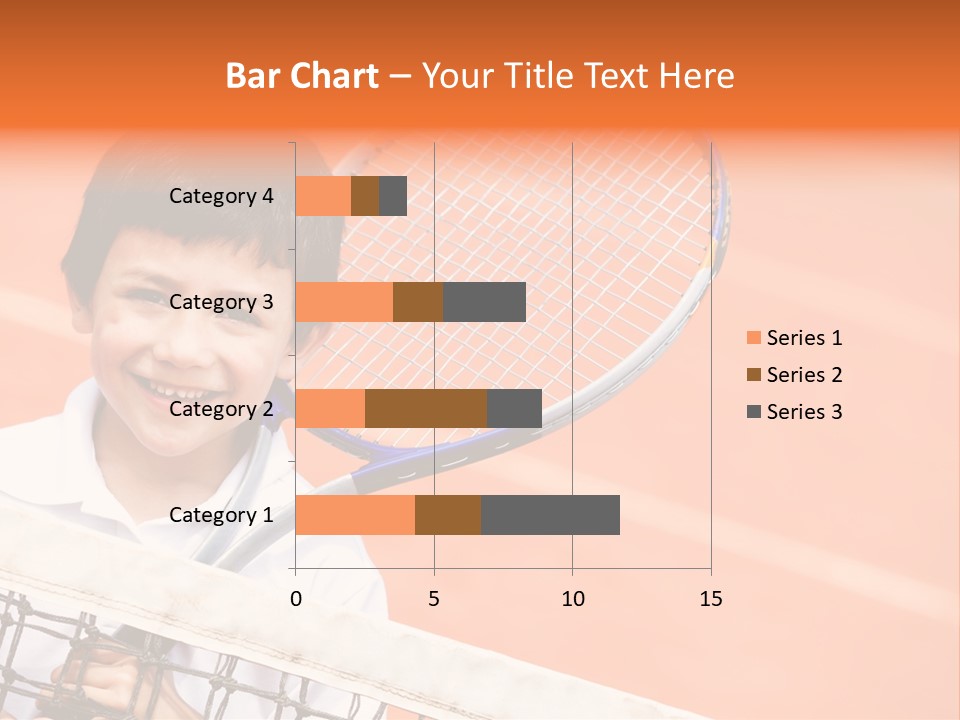 Bar Chart – Your Title Text Here

Category 4
Category 3
Category 2
Category 1

0
5
10
15

Series 1
Series 2
Series 3